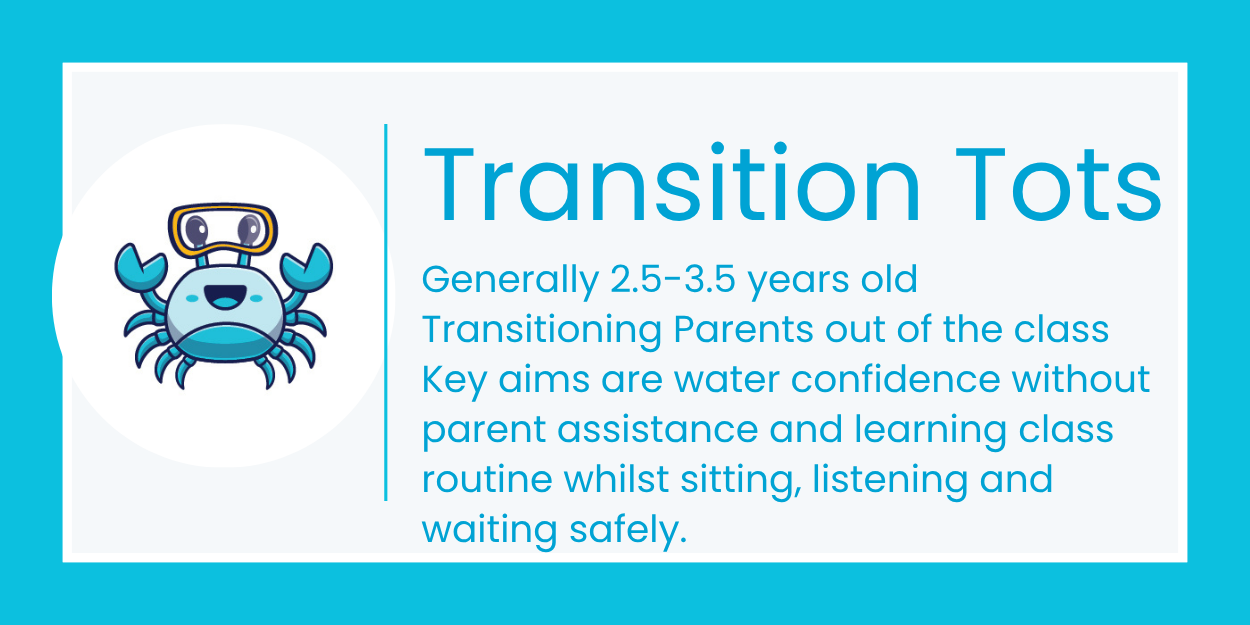 Transition Tots

Generally 2.5-3.5 years old
Transitioning Parents out of the class
Key aims are water confidence without parent assistance and learning class routine whilst sitting, listening and waiting safely.